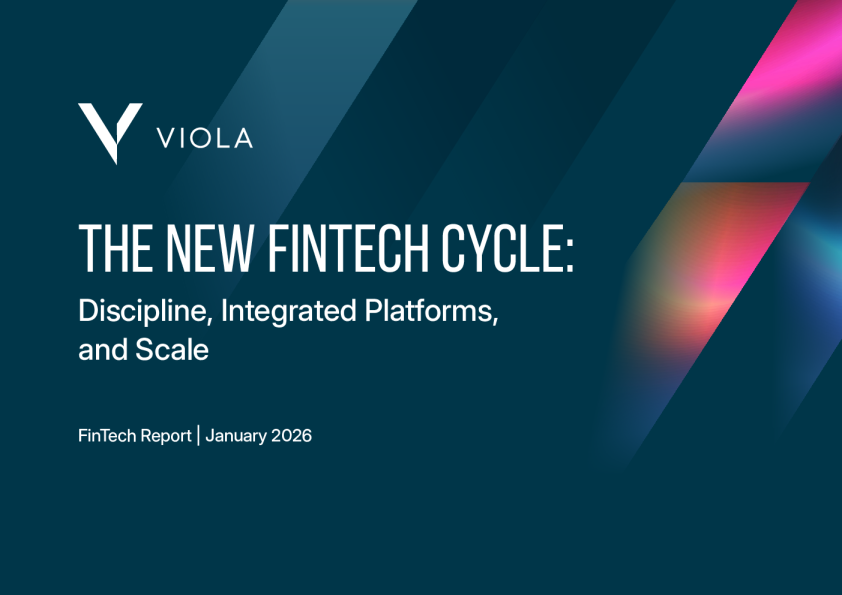 VIOLA

THE NEW FINTECH CYCLE:

Discipline, Integrated Platforms, and Scale

FinTech Report | January 2026